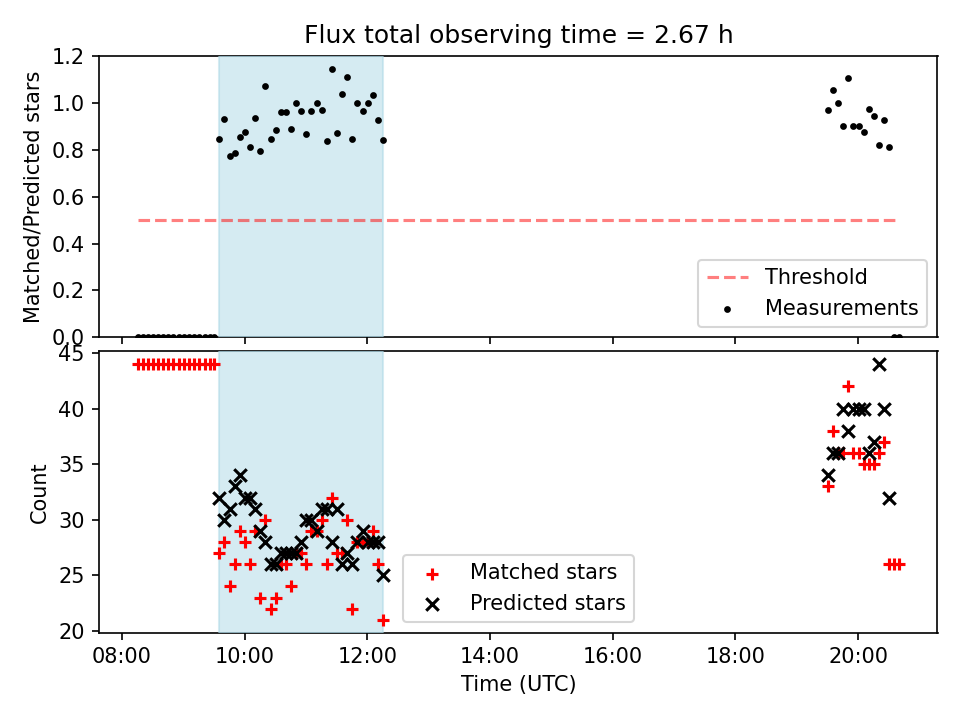 Flux total observing time = 2.67 h

Matched/Predicted stars

1.2
1.0
0.8
0.6
0.4
0.2
0.0

Threshold
Measurements

Count

45
40
35
30
25
20

Matched stars
Predicted stars

08:00
10:00
12:00
14:00
16:00
18:00
20:00

Time (UTC)